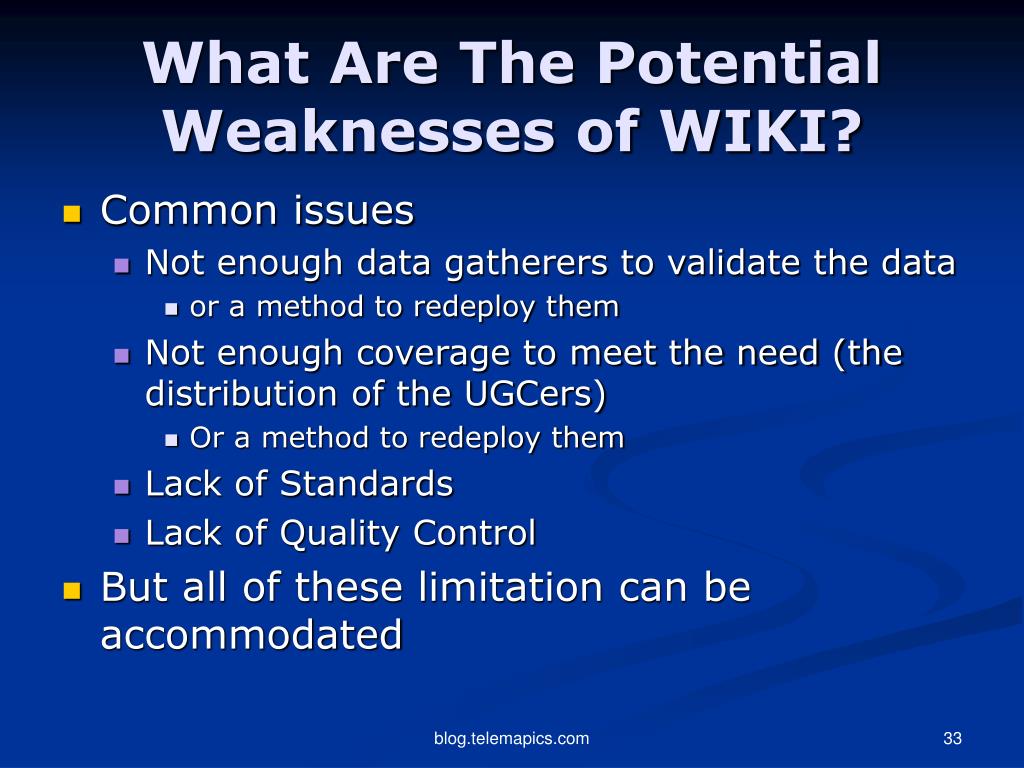 What Are The Potential Weaknesses of WIKI?

- Common issues
  - Not enough data gatherers to validate the data
    - or a method to redeploy them
  - Not enough coverage to meet the need (the distribution of the UGCers)
    - Or a method to redeploy them
  - Lack of Standards
  - Lack of Quality Control
- But all of these limitation can be accommodated

blog.telemapics.com

33